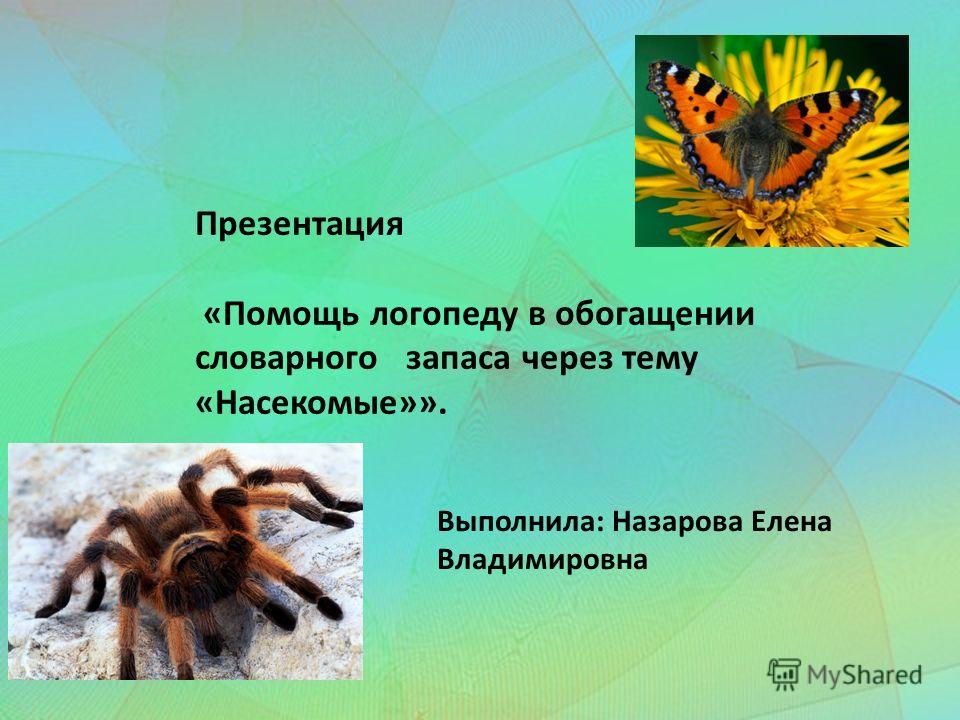 Презентация

«Помощь логопеду в обогащении словарного запаса через тему «Насекомые»».

Выполнила: Назарова Елена Владимировна

MyShared